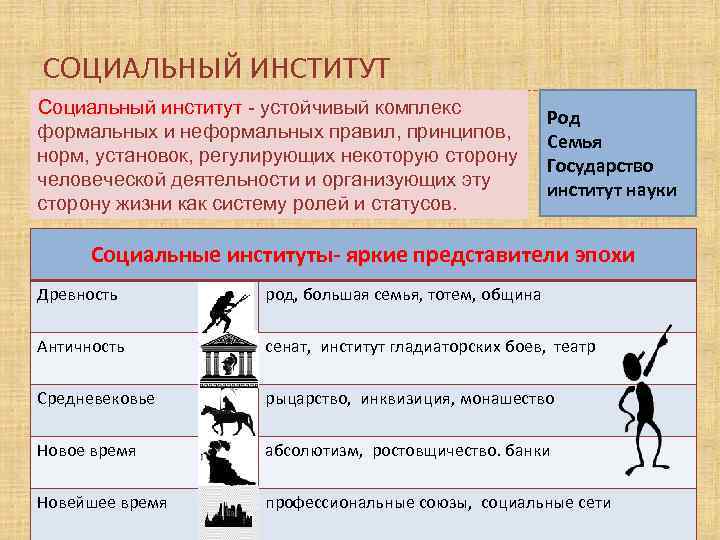 СОЦИАЛЬНЫЙ ИНСТИТУТ

Социальный институт - устойчивый комплекс формальных и неформальных правил, принципов, норм, установок, регулирующих некоторую сторону человеческой деятельности и организующих эту сторону жизни как систему ролей и статусов.

Род
Семья
Государство
институт науки

| Социальные институты- яркие представители эпохи | |
|---|---|
| Древность | род, большая семья, тотем, община |
| Античность | сенат, институт гладиаторских боев, театр |
| Средневековье | рыцарство, инквизиция, монашество |
| Новое время | абсолютизм, ростовщичество. банки |
| Новейшее время | профессиональные союзы, социальные сети |